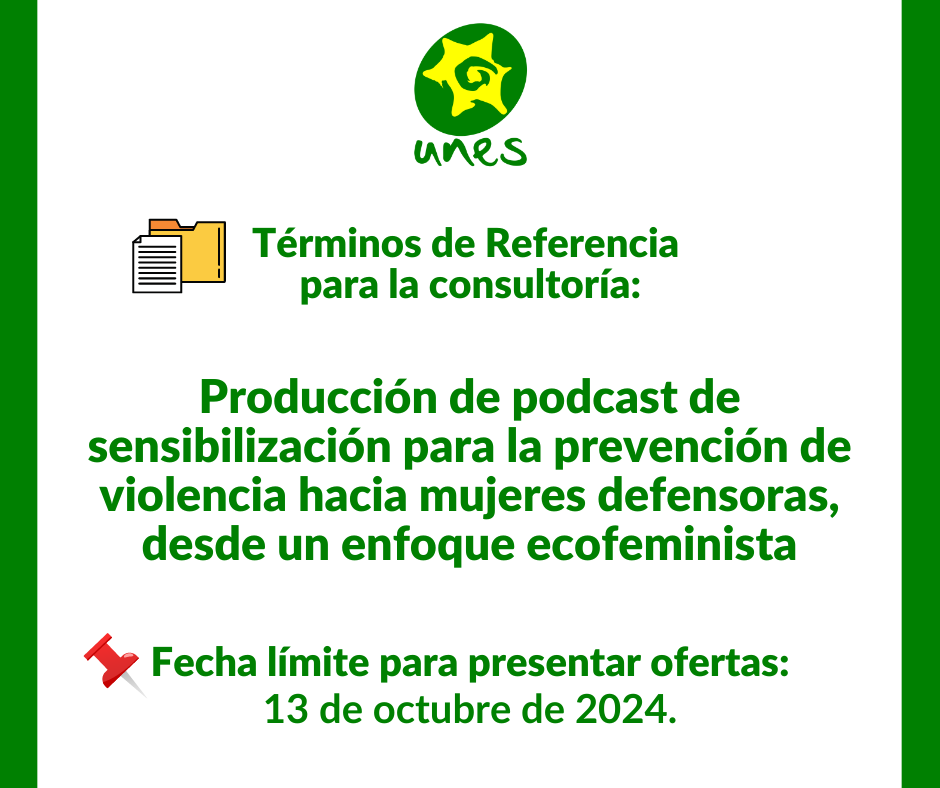 unes

Términos de Referencia para la consultoría:

Producción de podcast de sensibilización para la prevención de violencia hacia mujeres defensoras, desde un enfoque ecofeminista

Fecha límite para presentar ofertas: 13 de octubre de 2024.